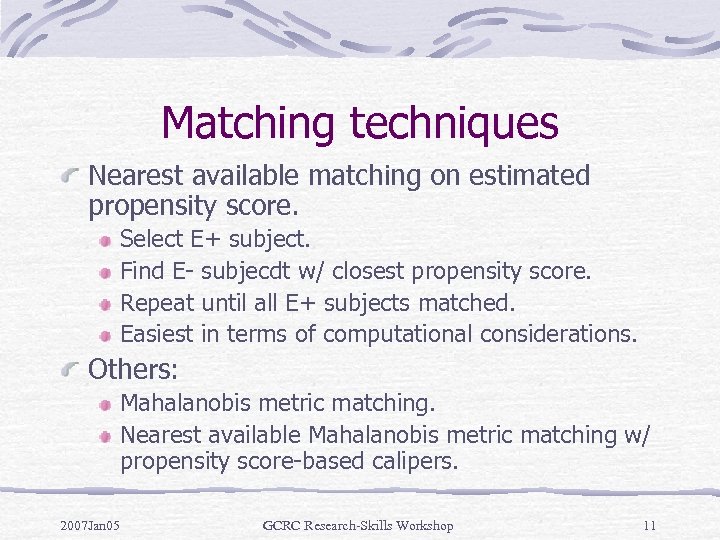 Matching techniques

Nearest available matching on estimated propensity score.

Select E+ subject.

Find E- subjecdt w/ closest propensity score.

Repeat until all E+ subjects matched.

Easiest in terms of computational considerations.

Others:

Mahalanobis metric matching.

Nearest available Mahalanobis metric matching w/ propensity score-based calipers.

2007Jan05 GCRC Research-Skills Workshop 11